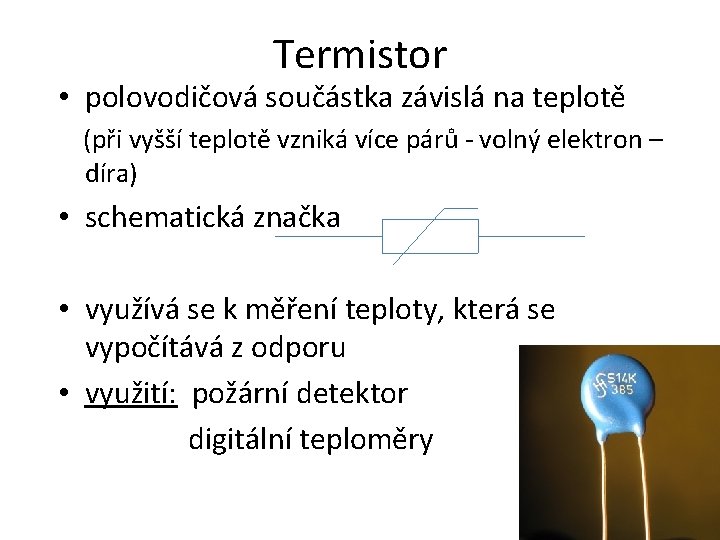 Termistor

• polovodičová součástka závislá na teplotě
(při vyšší teplotě vzniká více párů - volný elektron – díra)

• schematická značka

• využívá se k měření teploty, která se vypočítává z odporu

• využití: požární detektor
digitální teploměry

S14K
385